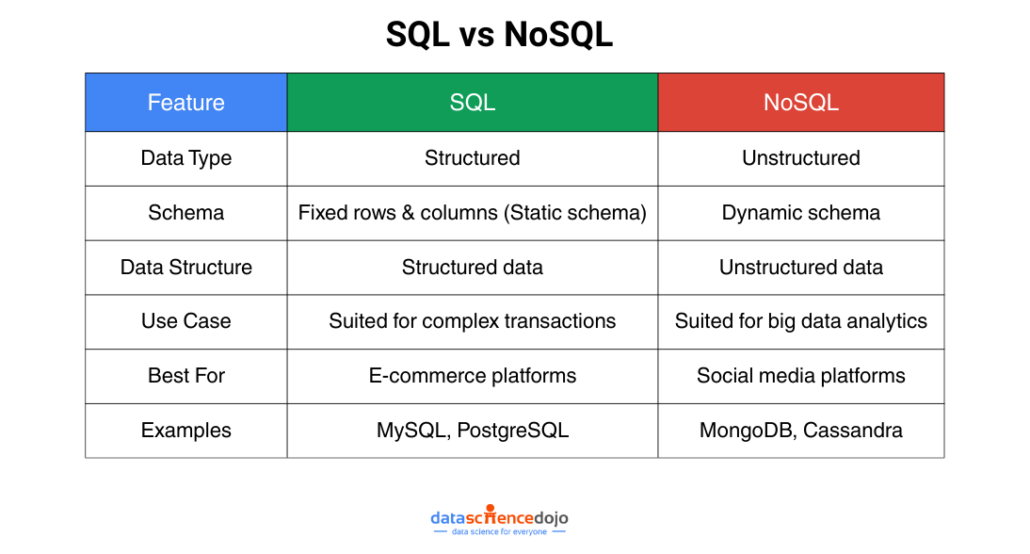 SQL vs NoSQL

| Feature | SQL | NoSQL |
|---|---|---|
| Data Type | Structured | Unstructured |
| Schema | Fixed rows & columns (Static schema) | Dynamic schema |
| Data Structure | Structured data | Unstructured data |
| Use Case | Suited for complex transactions | Suited for big data analytics |
| Best For | E-commerce platforms | Social media platforms |
| Examples | MySQL, PostgreSQL | MongoDB, Cassandra |

datasciencedojo
data science for everyone